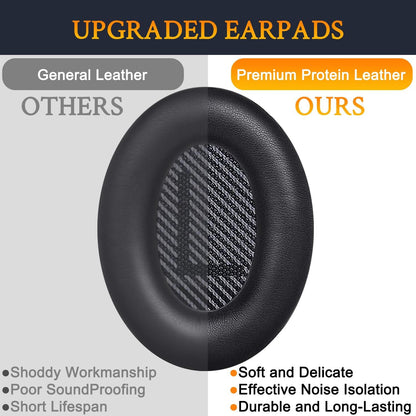 UPGRADED EARPADS

General Leather

OTHERS

• Shoddy Workmanship
• Poor SoundProofing
• Short Lifespan

Premium Protein Leather

OURS

• Soft and Delicate
• Effective Noise Isolation
• Durable and Long-Lasting